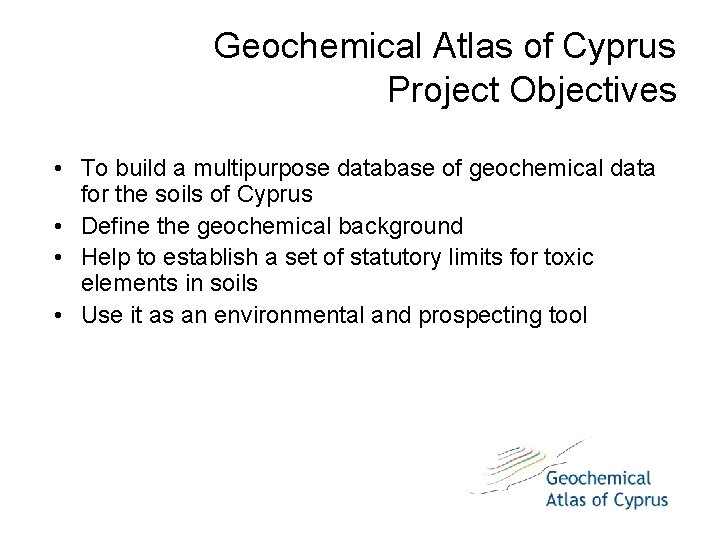 Geochemical Atlas of Cyprus
Project Objectives

• To build a multipurpose database of geochemical data for the soils of Cyprus
• Define the geochemical background
• Help to establish a set of statutory limits for toxic elements in soils
• Use it as an environmental and prospecting tool

Geochemical
Atlas of Cyprus